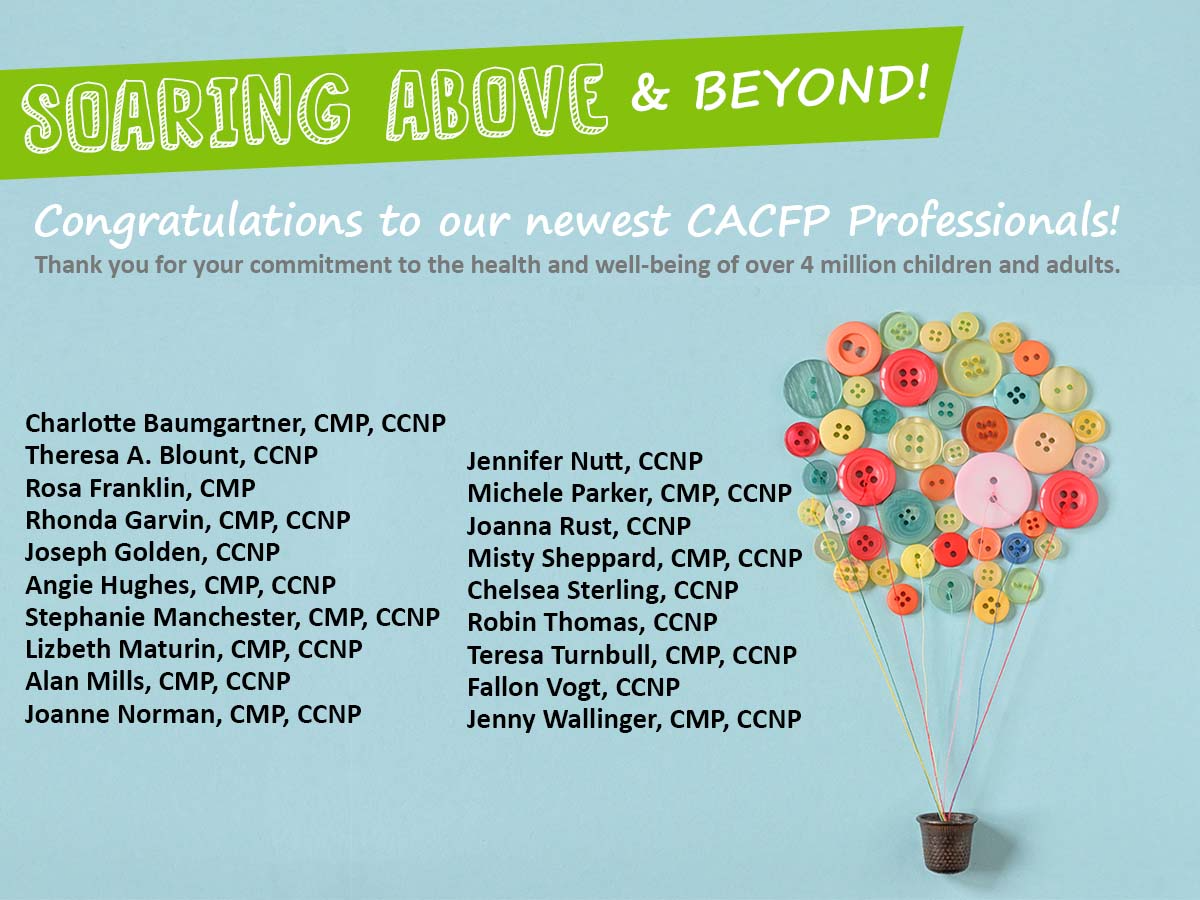 SOARING ABOVE & BEYOND!

Congratulations to our newest CACFP Professionals!

Thank you for your commitment to the health and well-being of over 4 million children and adults.

Charlotte Baumgartner, CMP, CCNP
Theresa A. Blount, CCNP
Rosa Franklin, CMP
Rhonda Garvin, CMP, CCNP
Joseph Golden, CCNP
Angie Hughes, CMP, CCNP
Stephanie Manchester, CMP, CCNP
Lizbeth Maturin, CMP, CCNP
Alan Mills, CMP, CCNP
Joanne Norman, CMP, CCNP

Jennifer Nutt, CCNP
Michele Parker, CMP, CCNP
Joanna Rust, CCNP
Misty Sheppard, CMP, CCNP
Chelsea Sterling, CCNP
Robin Thomas, CCNP
Teresa Turnbull, CMP, CCNP
Fallon Vogt, CCNP
Jenny Wallinger, CMP, CCNP